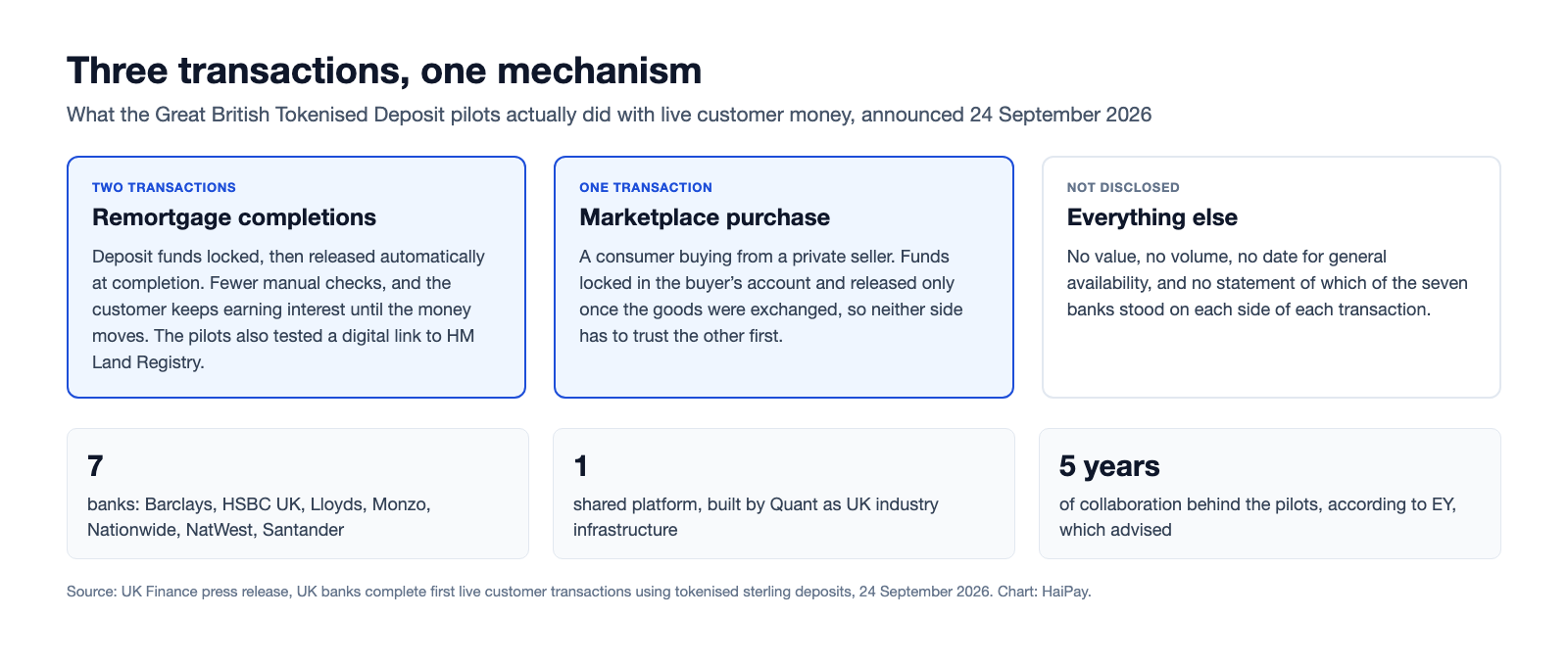 Three transactions, one mechanism

What the Great British Tokenised Deposit pilots actually did with live customer money, announced 24 September 2026

TWO TRANSACTIONS

Remortgage completions

Deposit funds locked, then released automatically at completion. Fewer manual checks, and the customer keeps earning interest until the money moves. The pilots also tested a digital link to HM Land Registry.

ONE TRANSACTION

Marketplace purchase

A consumer buying from a private seller. Funds locked in the buyer's account and released only once the goods were exchanged, so neither side has to trust the other first.

NOT DISCLOSED

Everything else

No value, no volume, no date for general availability, and no statement of which of the seven banks stood on each side of each transaction.

7

banks: Barclays, HSBC UK, Lloyds, Monzo, Nationwide, NatWest, Santander

1

shared platform, built by Quant as UK industry infrastructure

5 years

of collaboration behind the pilots, according to EY, which advised

Source: UK Finance press release, UK banks complete first live customer transactions using tokenised sterling deposits, 24 September 2026. Chart: HaiPay.